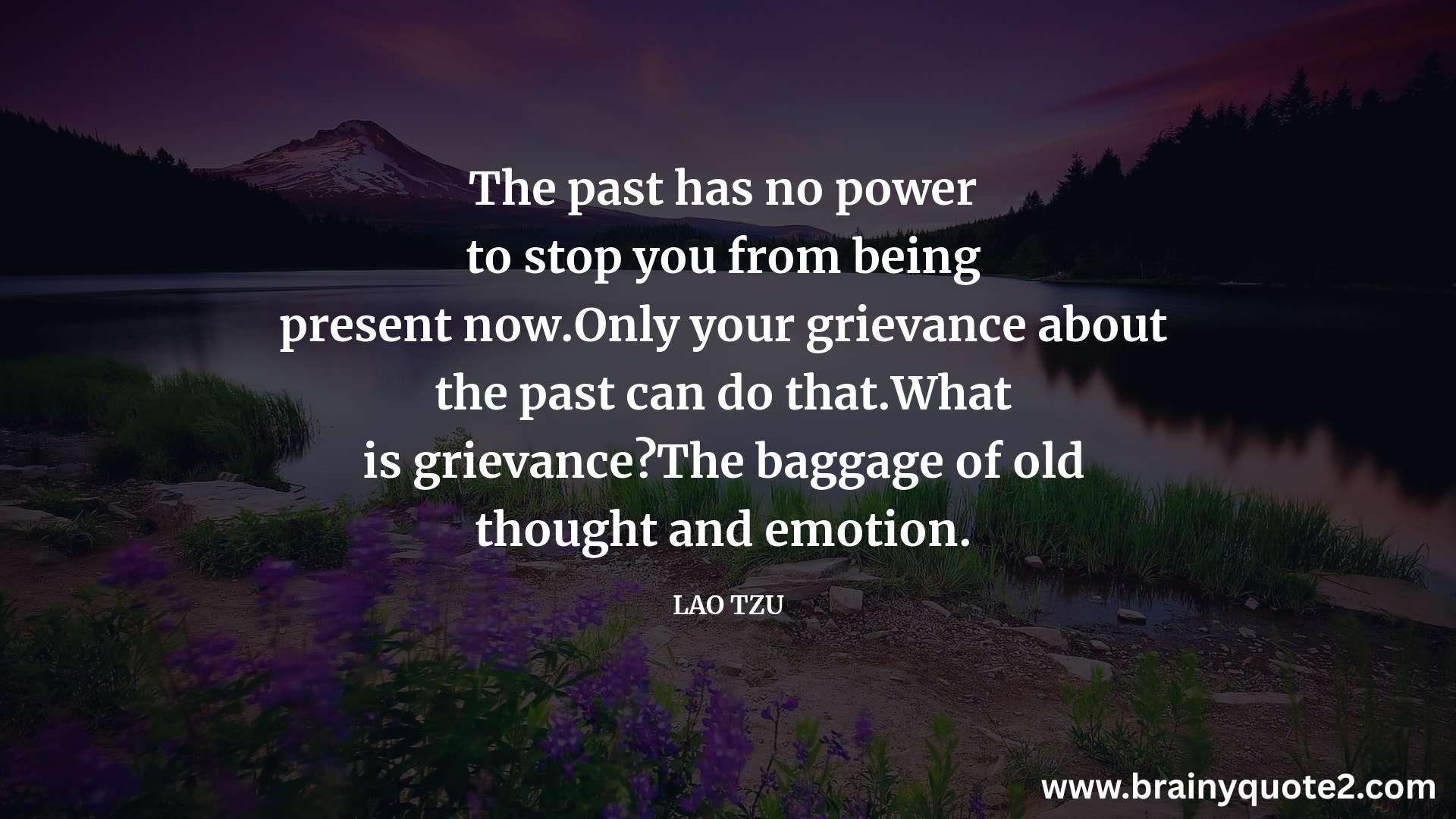 The past has no power to stop you from being present now.Only your grievance about the past can do that.What is grievance?The baggage of old thought and emotion.

LAO TZU

www.brainyquote2.com